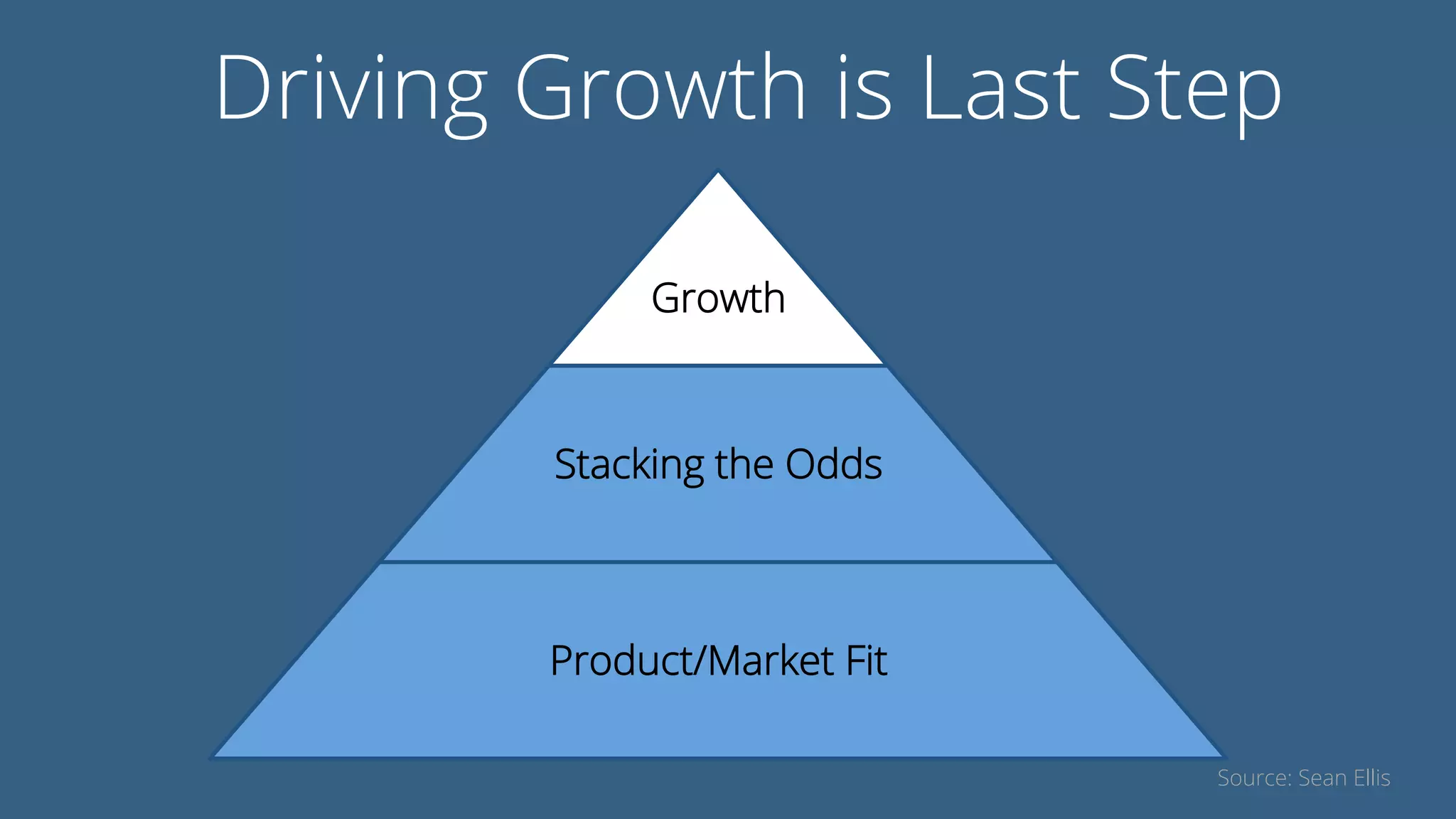 Driving Growth is Last Step

Growth

Stacking the Odds

Product/Market Fit

Source: Sean Ellis